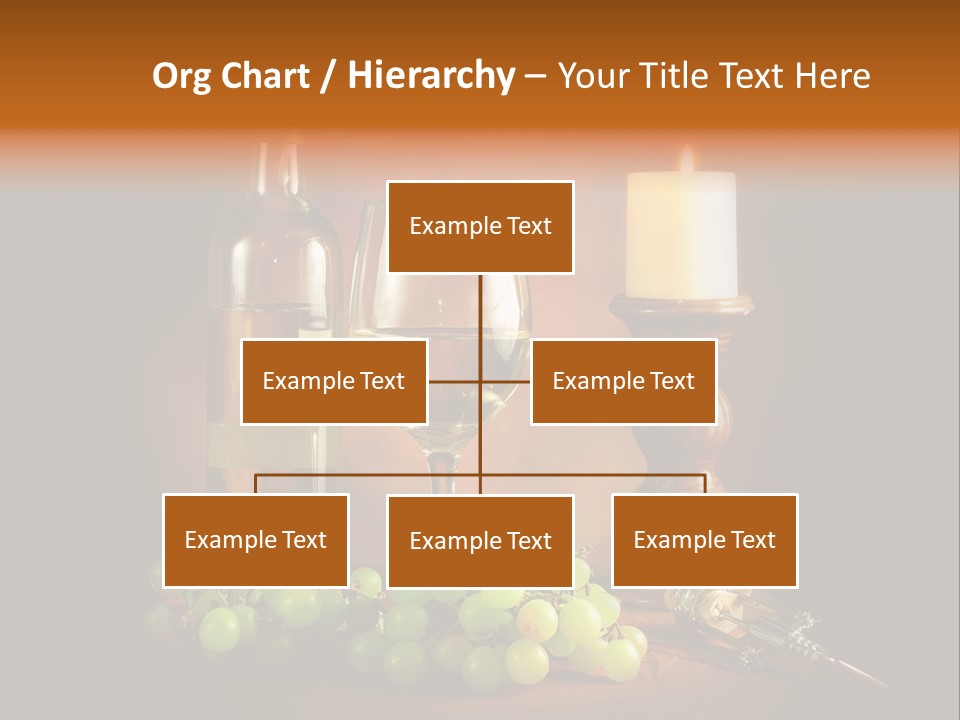 Org Chart / Hierarchy – Your Title Text Here

Example Text

Example Text

Example Text

Example Text

Example Text

Example Text